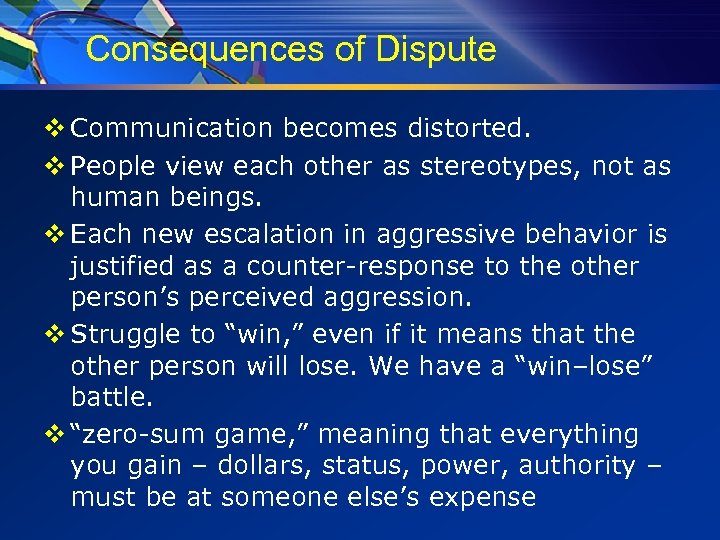 Consequences of Dispute

❖ Communication becomes distorted.

❖ People view each other as stereotypes, not as human beings.

❖ Each new escalation in aggressive behavior is justified as a counter-response to the other person’s perceived aggression.

❖ Struggle to “win,” even if it means that the other person will lose. We have a “win–lose” battle.

❖ “zero-sum game,” meaning that everything you gain – dollars, status, power, authority – must be at someone else’s expense